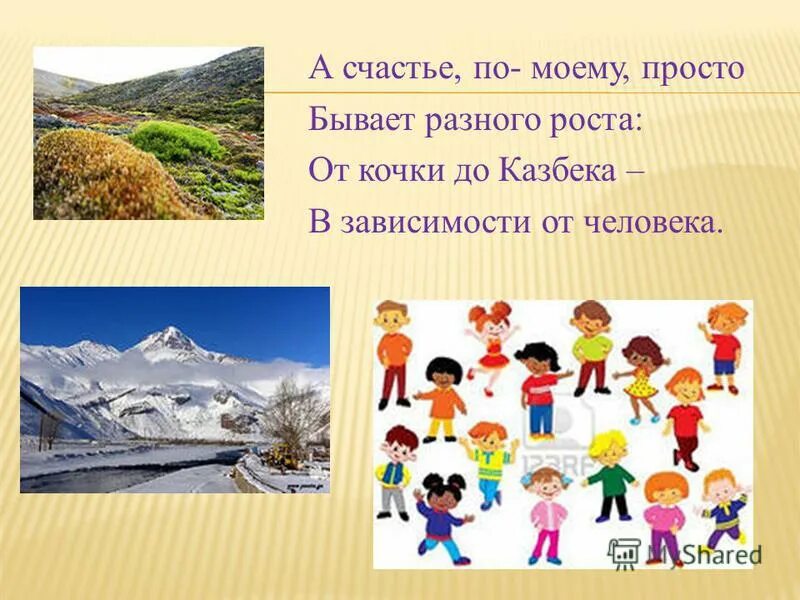 А счастье, по- моему, просто
Бывает разного роста:
От кочки до Казбека –
В зависимости от человека.

123RF

MyShared